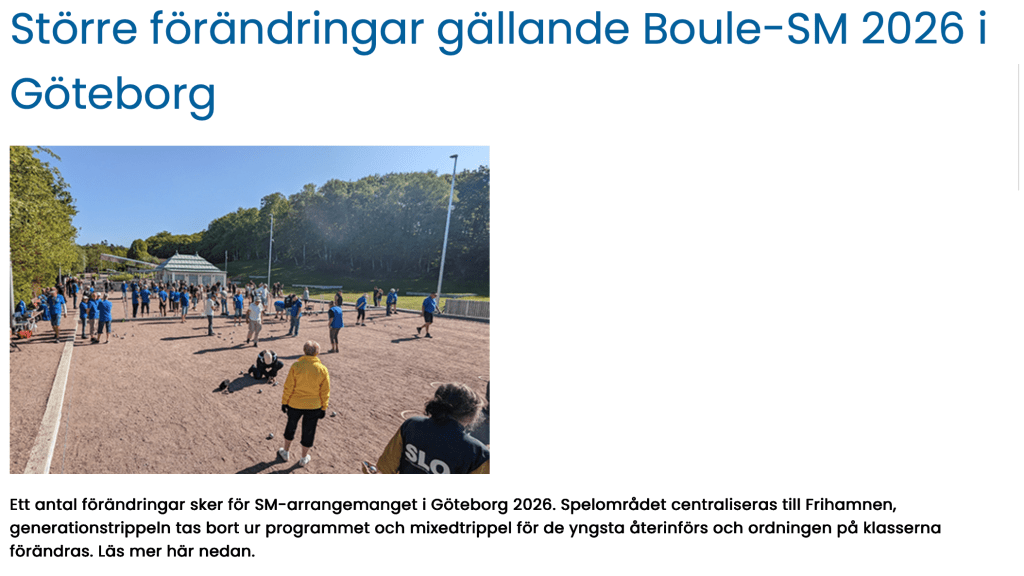 Större förändringar gällande Boule-SM 2026 i Göteborg

SLO

Ett antal förändringar sker för SM-arrangemanget i Göteborg 2026. Spelområdet centraliseras till Frihamnen, generationstrippeln tas bort ur programmet och mixedtrippel för de yngsta återinförs och ordningen på klasserna förändras. Läs mer här nedan.